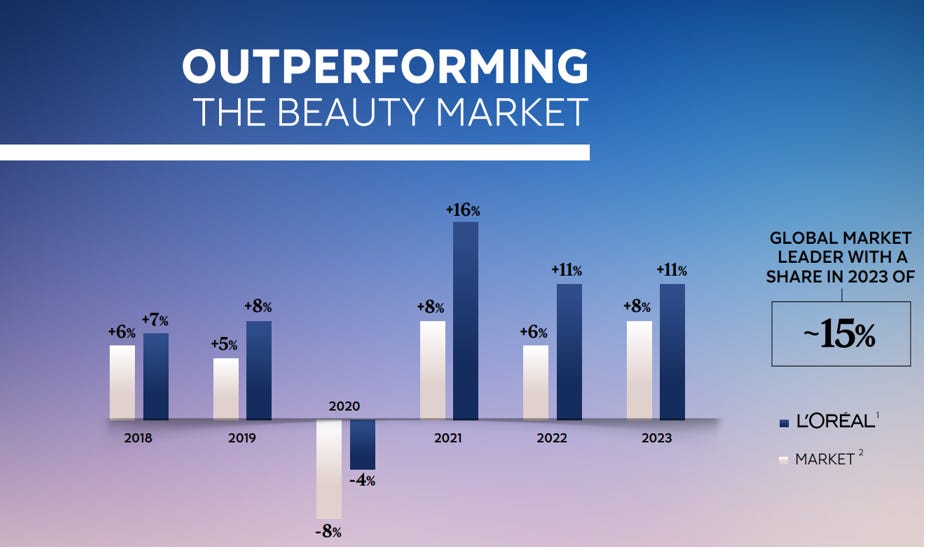 OUTPERFORMING
THE BEAUTY MARKET

+6% +7%
2018

+5% +8%
2019

2020
-8% -4%

+8% +16%
2021

+6% +11%
2022

+8% +11%
2023

GLOBAL MARKET LEADER WITH A SHARE IN 2023 OF

~15%

L'ORÉAL $^1$

MARKET $^2$